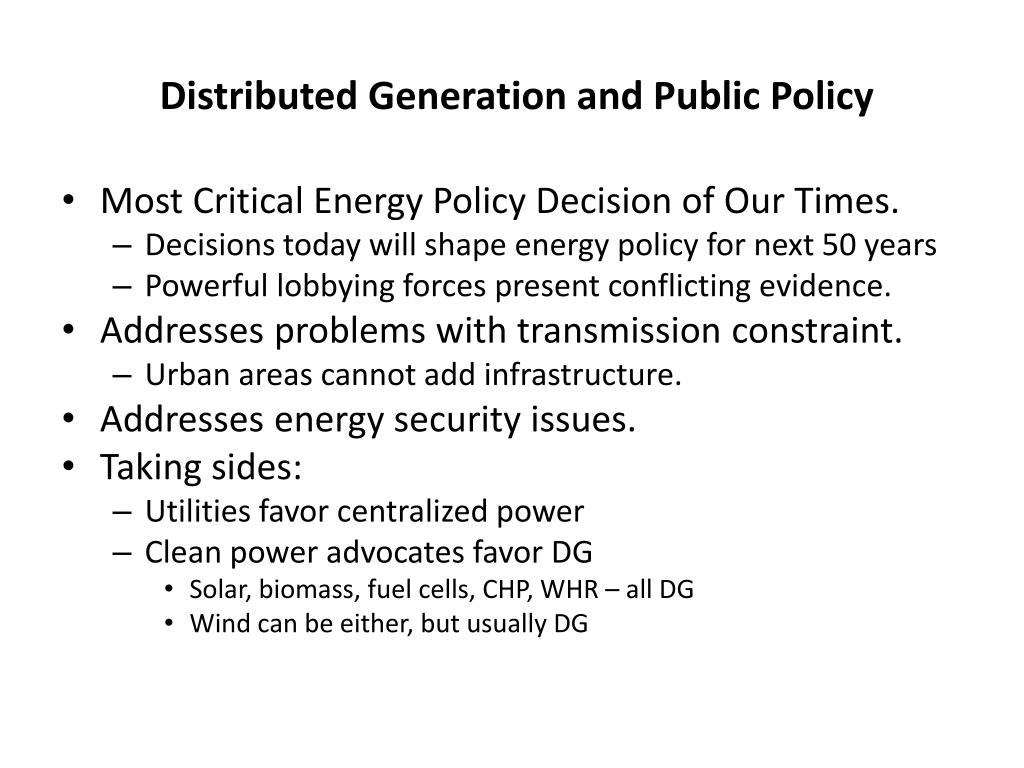 Distributed Generation and Public Policy

• Most Critical Energy Policy Decision of Our Times.
– Decisions today will shape energy policy for next 50 years
– Powerful lobbying forces present conflicting evidence.
• Addresses problems with transmission constraint.
– Urban areas cannot add infrastructure.
• Addresses energy security issues.
• Taking sides:
– Utilities favor centralized power
– Clean power advocates favor DG
• Solar, biomass, fuel cells, CHP, WHR – all DG
• Wind can be either, but usually DG